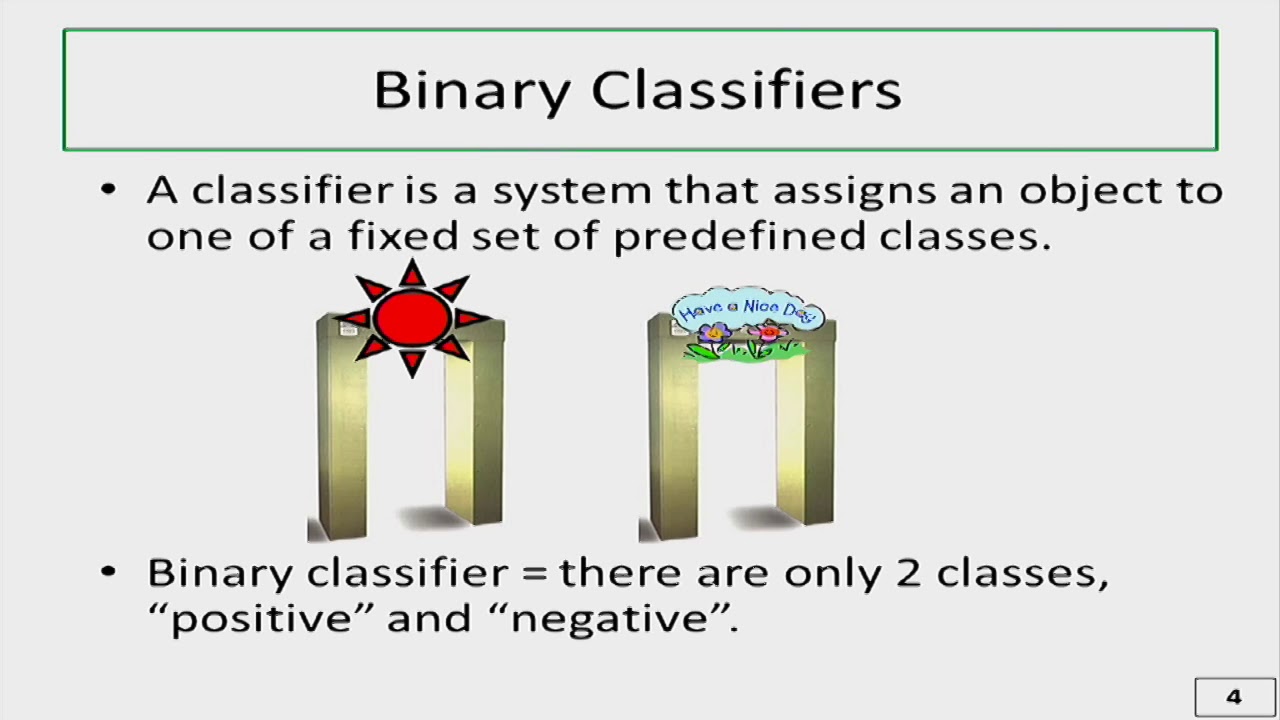 Binary Classifiers

• A classifier is a system that assigns an object to one of a fixed set of predefined classes.

Have a Nice Day!

• Binary classifier = there are only 2 classes, “positive” and “negative”.

4